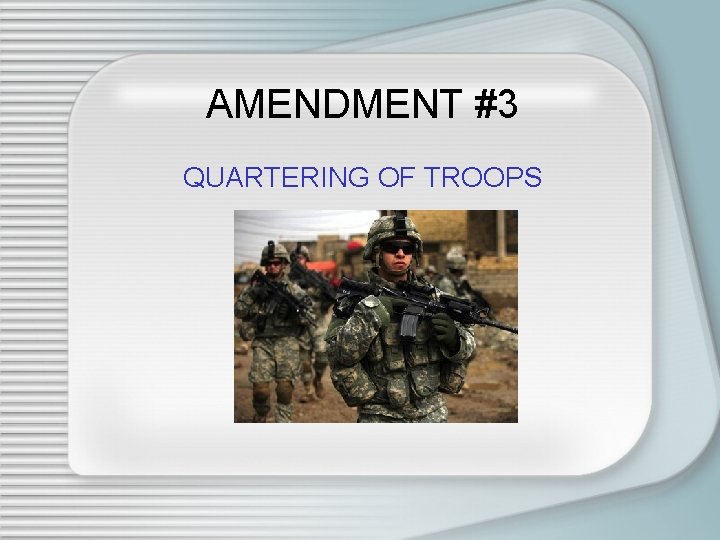 AMENDMENT #3

QUARTERING OF TROOPS